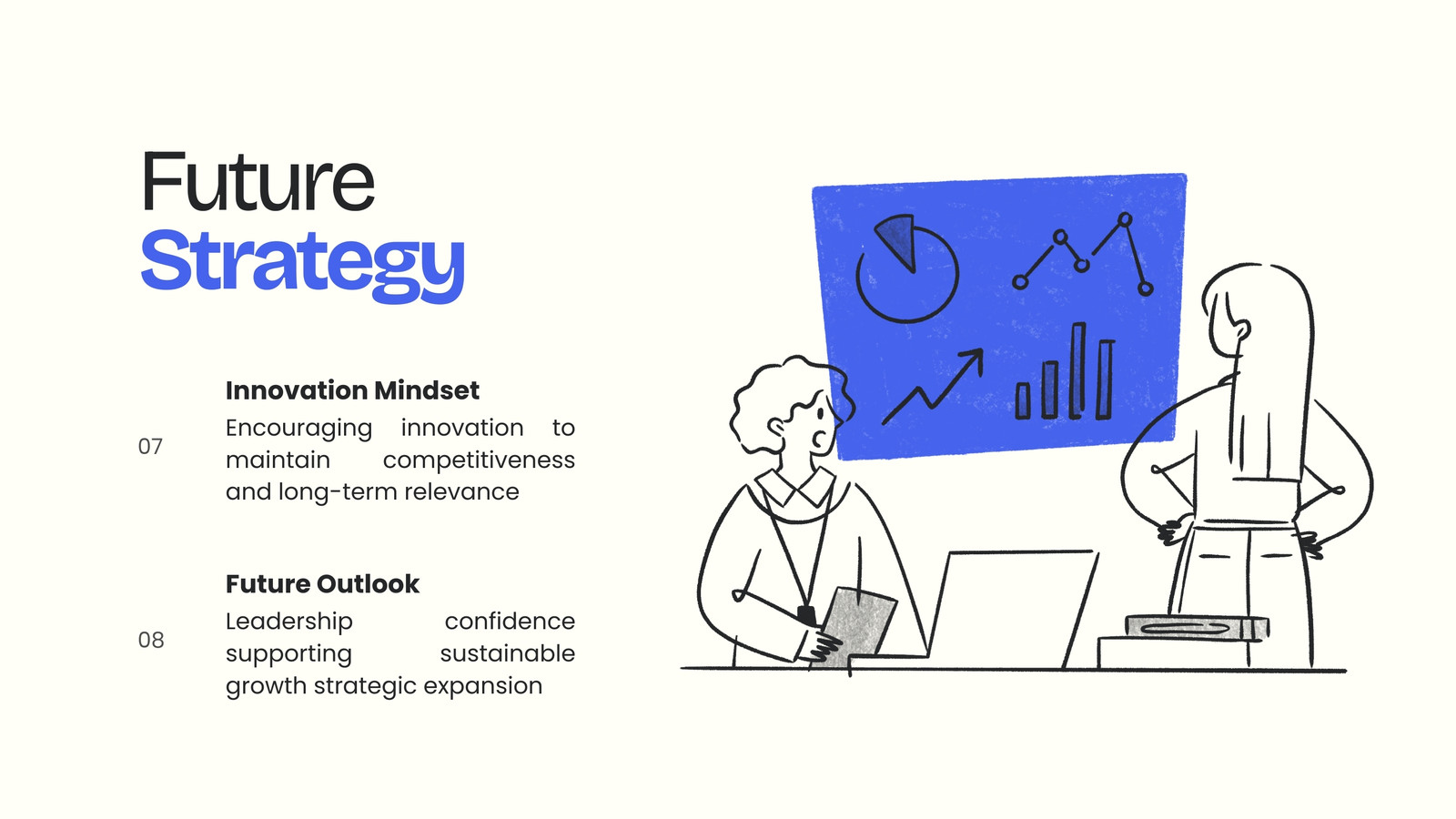 Future
Strategy

07

Innovation Mindset
Encouraging innovation to maintain competitiveness and long-term relevance

08

Future Outlook
Leadership confidence supporting sustainable growth strategic expansion